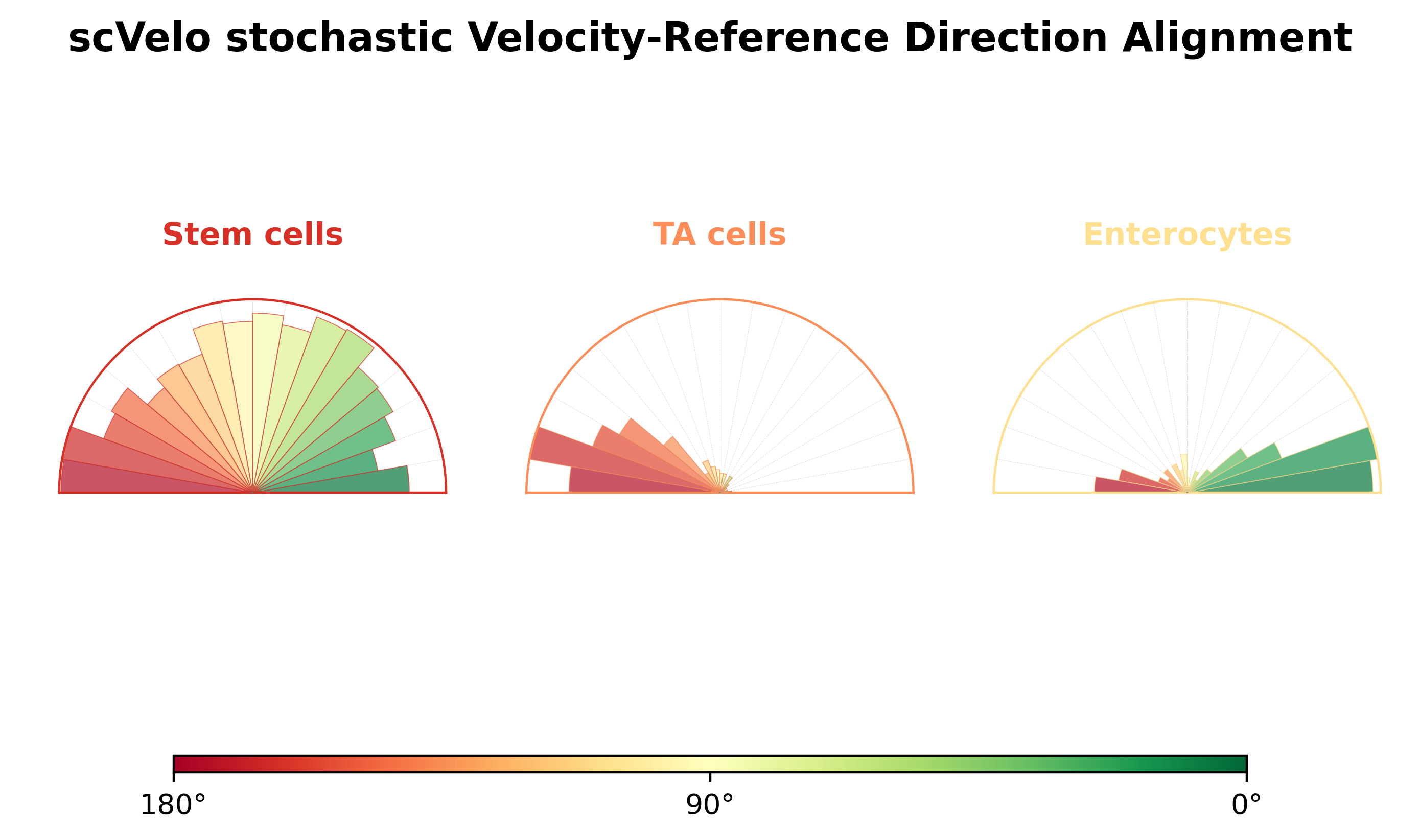 scVelo stochastic Velocity-Reference Direction Alignment

Stem cells

TA cells

Enterocytes

180°

90°

0°